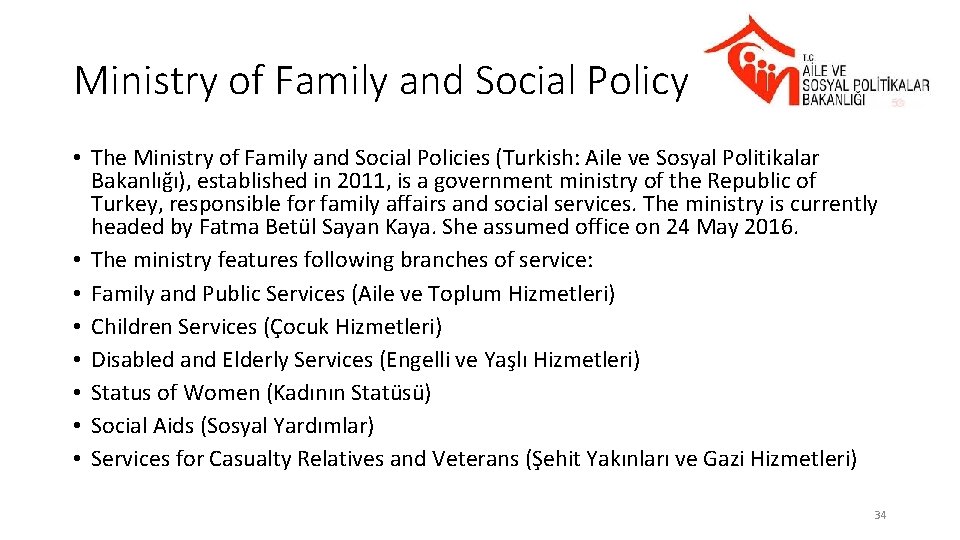 Ministry of Family and Social Policy

T.C.
AİLE VE
SOSYAL POLİTİKALAR
BAKANLIĞI

• The Ministry of Family and Social Policies (Turkish: Aile ve Sosyal Politikalar Bakanlığı), established in 2011, is a government ministry of the Republic of Turkey, responsible for family affairs and social services. The ministry is currently headed by Fatma Betül Sayan Kaya. She assumed office on 24 May 2016.
• The ministry features following branches of service:
• Family and Public Services (Aile ve Toplum Hizmetleri)
• Children Services (Çocuk Hizmetleri)
• Disabled and Elderly Services (Engelli ve Yaşlı Hizmetleri)
• Status of Women (Kadının Statüsü)
• Social Aids (Sosyal Yardımlar)
• Services for Casualty Relatives and Veterans (Şehit Yakınları ve Gazi Hizmetleri)

34